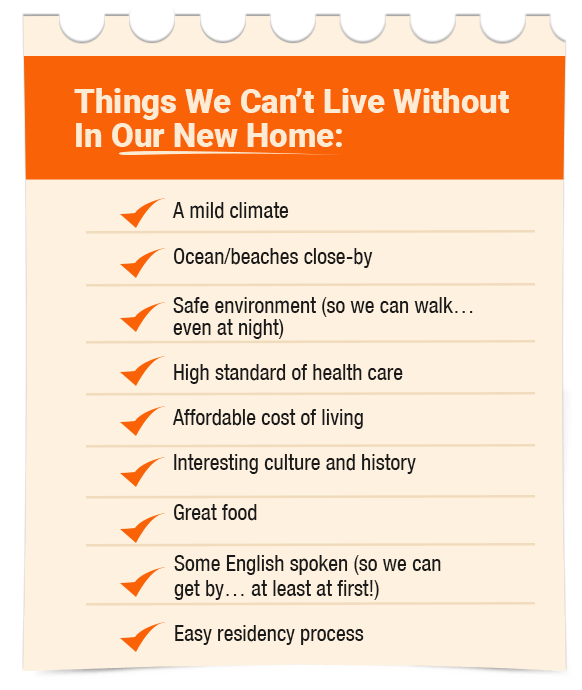 Things We Can't Live Without In Our New Home:

A mild climate

Ocean/beaches close-by

Safe environment (so we can walk… even at night)

High standard of health care

Affordable cost of living

Interesting culture and history

Great food

Some English spoken (so we can get by… at least at first!)

Easy residency process